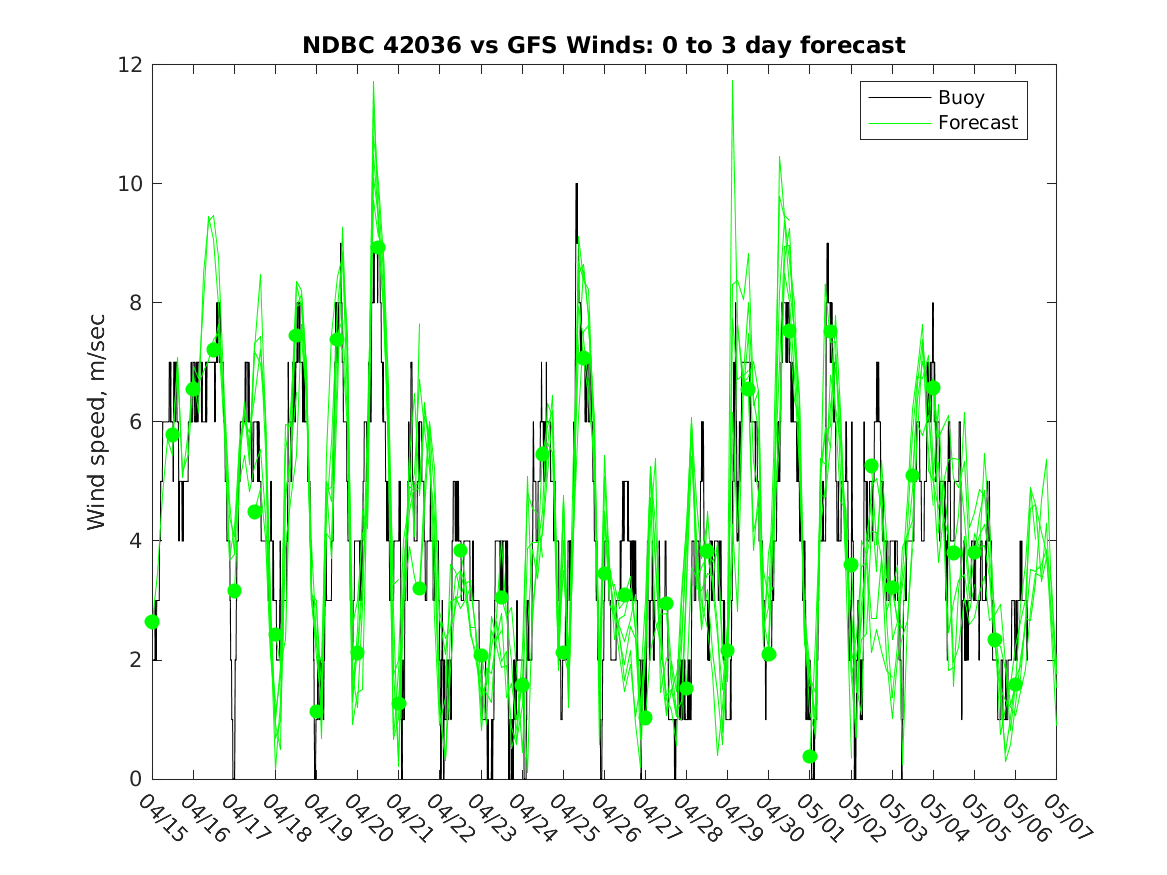 NDBC 42036 vs GFS Winds: 0 to 3 day forecast

Buoy
Forecast

Wind speed, m/sec

12
10
8
6
4
2
0

04/15
04/16
04/17
04/18
04/19
04/20
04/21
04/22
04/23
04/24
04/25
04/26
04/27
04/28
04/29
04/30
05/01
05/02
05/03
05/04
05/05
05/06
05/07